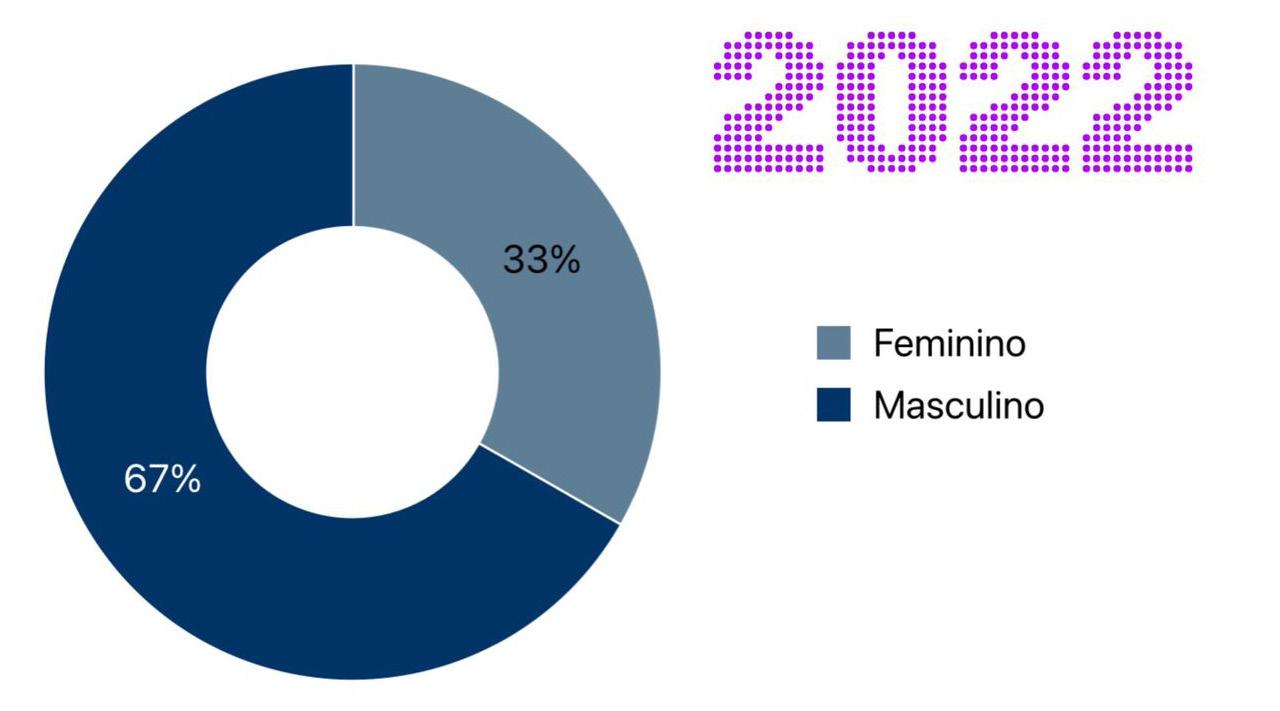 2022

33%

67%

Feminino
Masculino